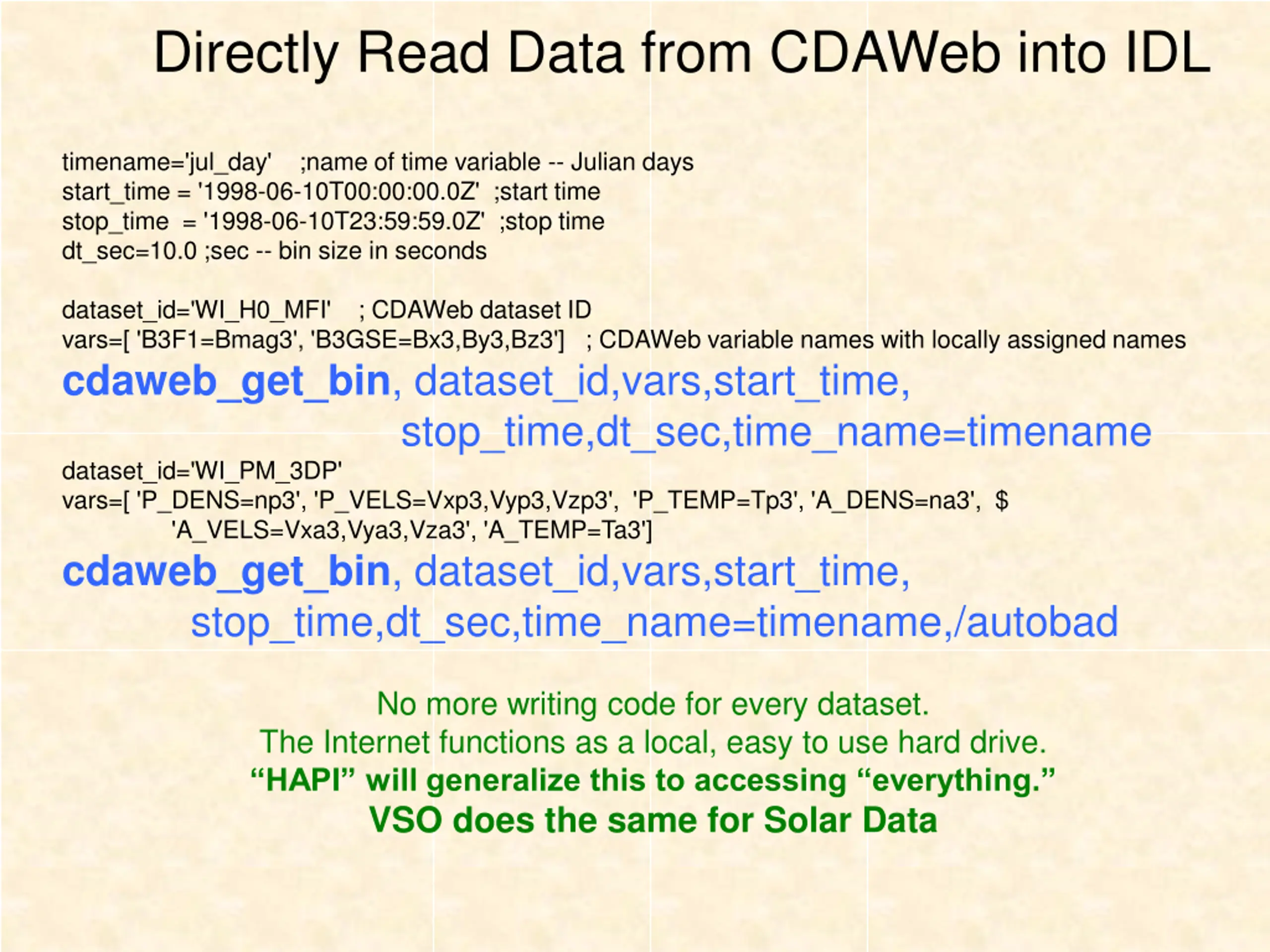 Directly Read Data from CDAWeb into IDL

timename='jul_day' ;name of time variable -- Julian days
start_time = '1998-06-10T00:00:00.0Z' ;start time
stop_time = '1998-06-10T23:59:59.0Z' ;stop time
dt_sec=10.0 ;sec -- bin size in seconds

dataset_id='WI_H0_MFI' ; CDAWeb dataset ID
vars=[ 'B3F1=Bmag3', 'B3GSE=Bx3,By3,Bz3'] ; CDAWeb variable names with locally assigned names
cdaweb_get_bin, dataset_id,vars,start_time,
stop_time,dt_sec,time_name=timename
dataset_id='WI_PM_3DP'
vars=[ 'P_DENS=np3', 'P_VELS=Vxp3,Vyp3,Vzp3', 'P_TEMP=Tp3', 'A_DENS=na3', $
'A_VELS=Vxa3,Vya3,Vza3', 'A_TEMP=Ta3']
cdaweb_get_bin, dataset_id,vars,start_time,
stop_time,dt_sec,time_name=timename,/autobad

No more writing code for every dataset.
The Internet functions as a local, easy to use hard drive.
“HAPI” will generalize this to accessing “everything.”
VSO does the same for Solar Data